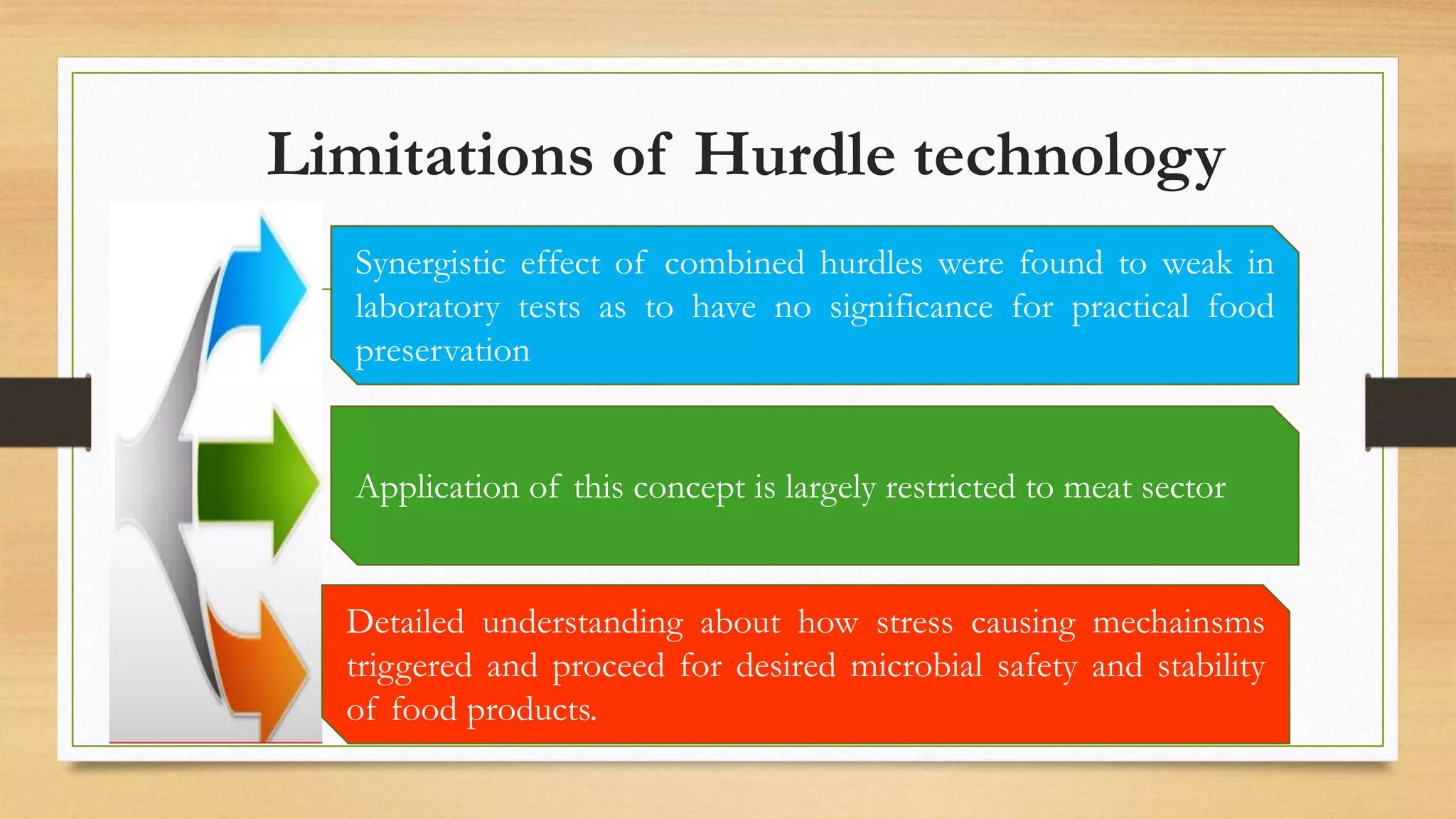 Limitations of Hurdle technology

Synergistic effect of combined hurdles were found to weak in laboratory tests as to have no significance for practical food preservation

Application of this concept is largely restricted to meat sector

Detailed understanding about how stress causing mechainsms triggered and proceed for desired microbial safety and stability of food products.